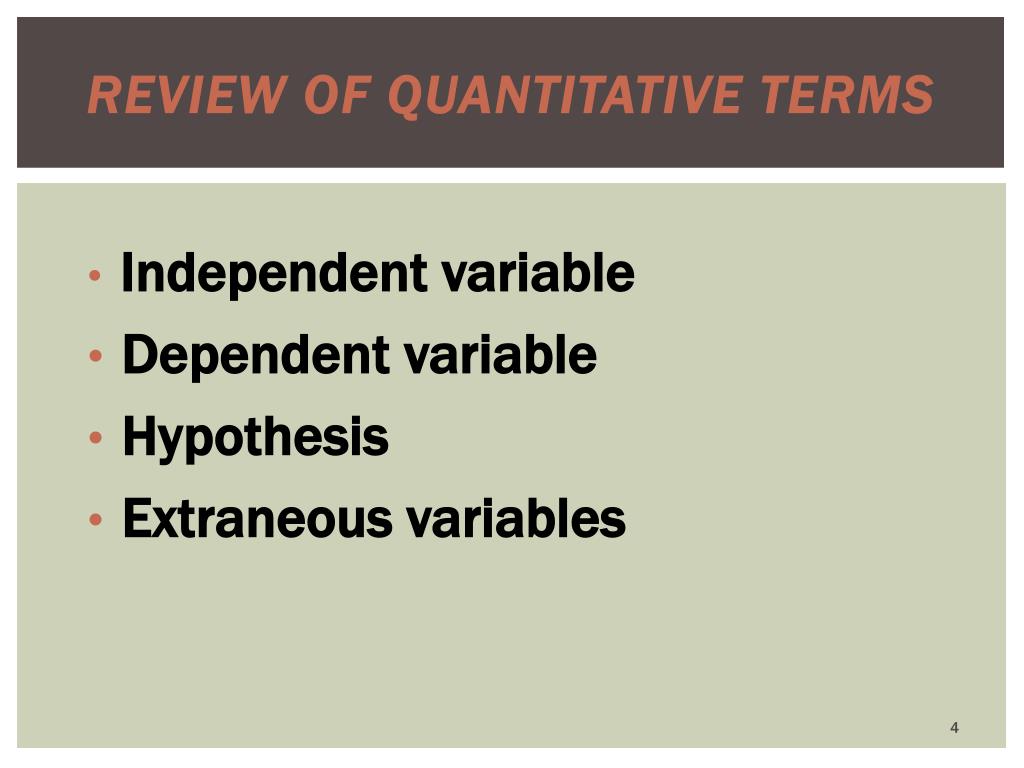 REVIEW OF QUANTITATIVE TERMS

• Independent variable
• Dependent variable
• Hypothesis
• Extraneous variables

4